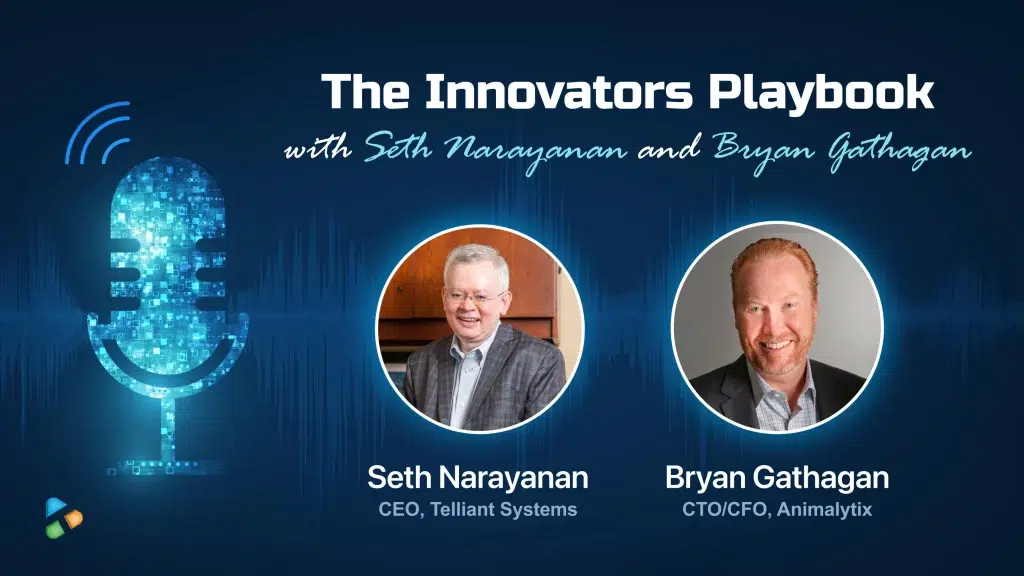 The Innovators Playbook

with Seth Narayanan and Bryan Gathagan

Seth Narayanan
CEO, Telliant Systems

Bryan Gathagan
CTO/CFO, Animalytix